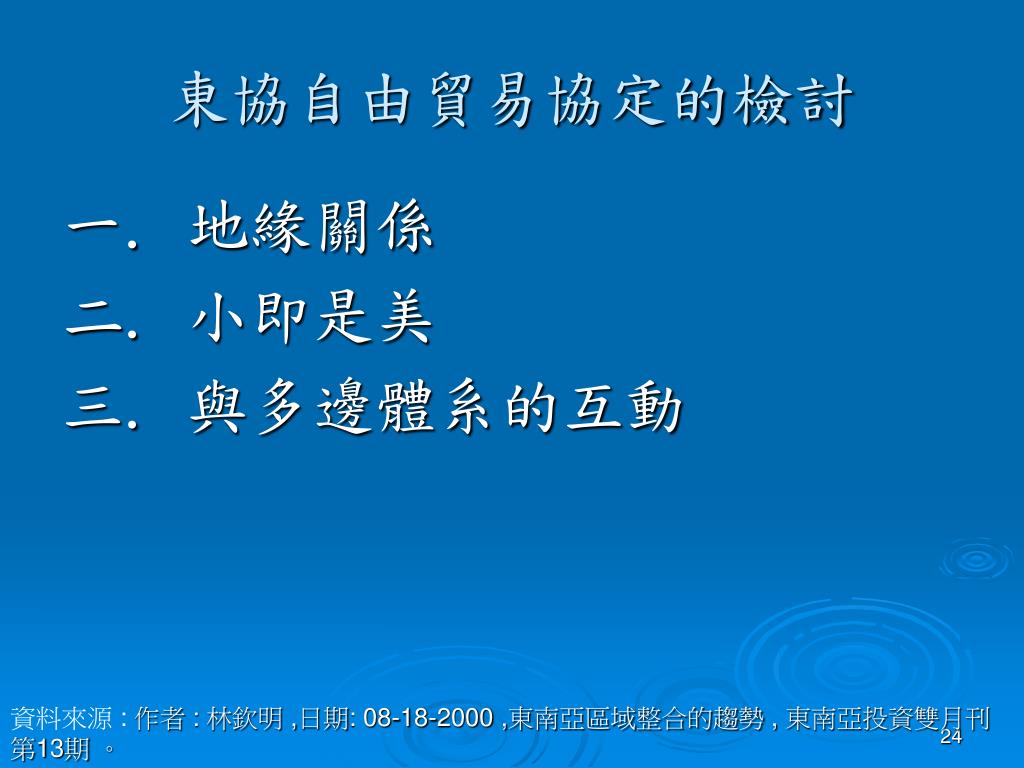 東協自由貿易協定的檢討

一. 地緣關係
二. 小即是美
三. 與多邊體系的互動

資料來源 : 作者 : 林欽明 ,日期: 08-18-2000 ,東南亞區域整合的趨勢 , 東南亞投資雙月刊第13期 。

24